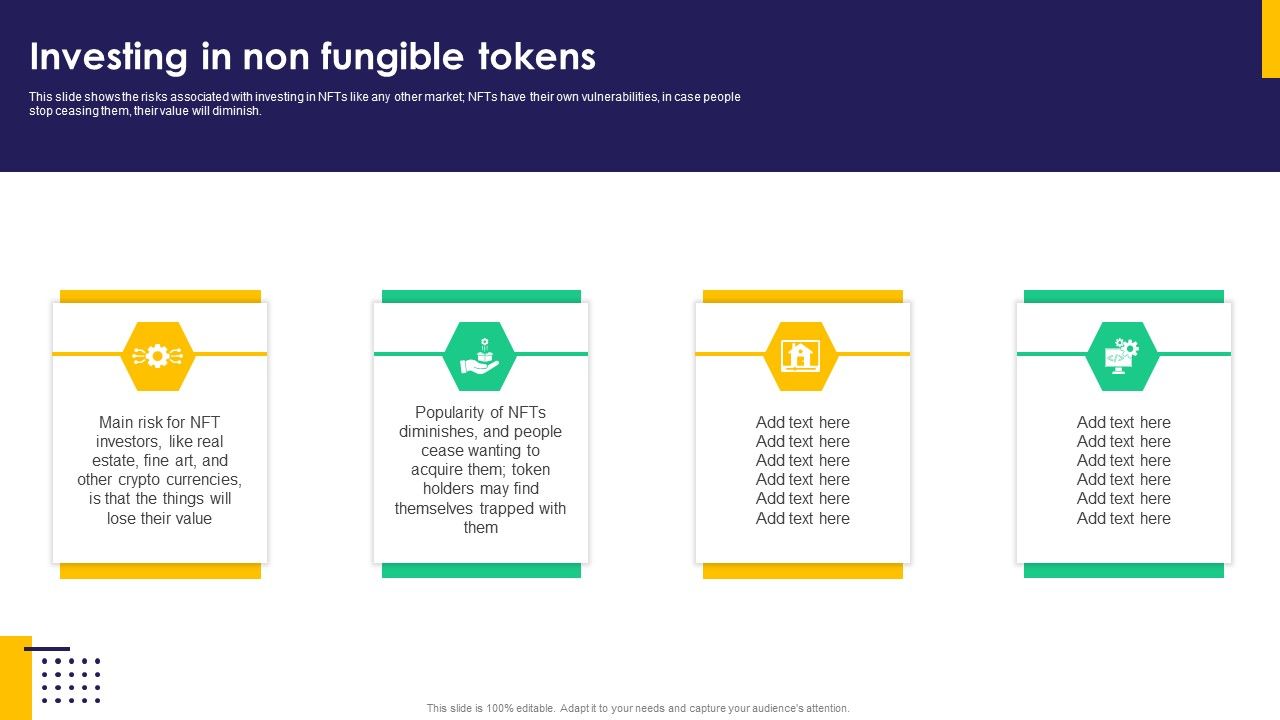 Investing in non fungible tokens

This slide shows the risks associated with investing in NFTs like any other market; NFTs have their own vulnerabilities, in case people stop ceasing them, their value will diminish.

Main risk for NFT investors, like real estate, fine art, and other crypto currencies, is that the things will lose their value

Popularity of NFTs diminishes, and people cease wanting to acquire them; token holders may find themselves trapped with them

Add text here
Add text here
Add text here
Add text here
Add text here
Add text here

Add text here
Add text here
Add text here
Add text here
Add text here
Add text here

This slide is 100% editable. Adapt it to your needs and capture your audience's attention.